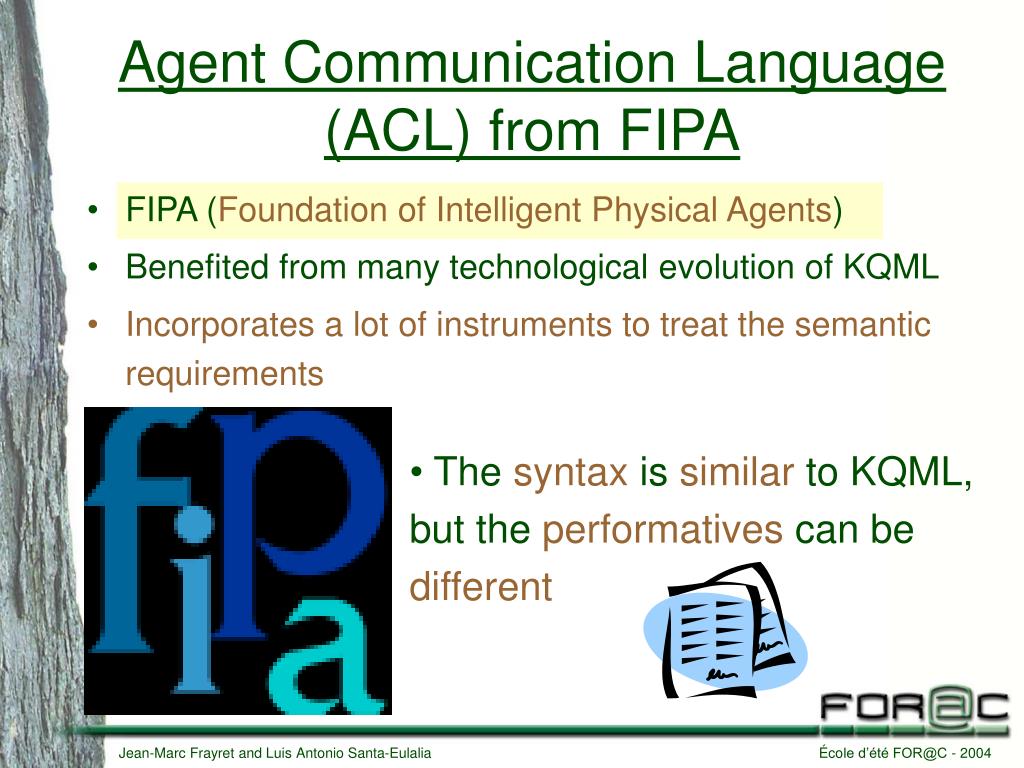 Agent Communication Language (ACL) from FIPA

• FIPA (Foundation of Intelligent Physical Agents)
• Benefited from many technological evolution of KQML
• Incorporates a lot of instruments to treat the semantic requirements

fipa

• The syntax is similar to KQML, but the performatives can be different

FOR@C

Jean-Marc Frayret and Luis Antonio Santa-Eulalia

École d'été FOR@C - 2004